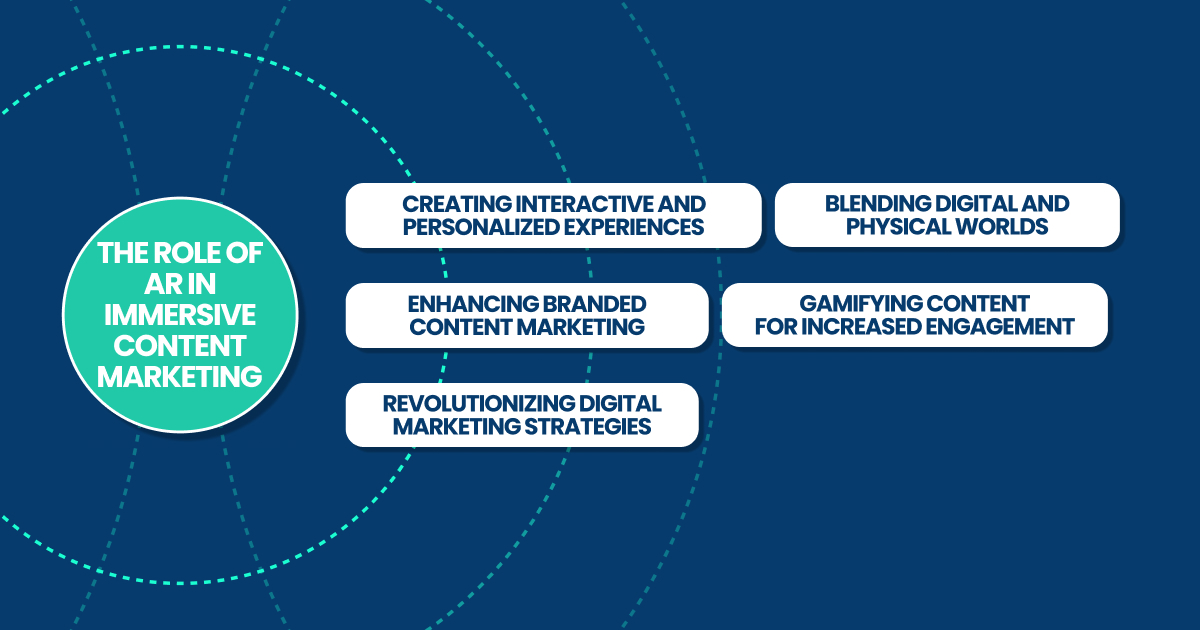 THE ROLE OF AR IN IMMERSIVE CONTENT MARKETING

CREATING INTERACTIVE AND PERSONALIZED EXPERIENCES

BLENDING DIGITAL AND PHYSICAL WORLDS

ENHANCING BRANDED CONTENT MARKETING

GAMIFYING CONTENT FOR INCREASED ENGAGEMENT

REVOLUTIONIZING DIGITAL MARKETING STRATEGIES